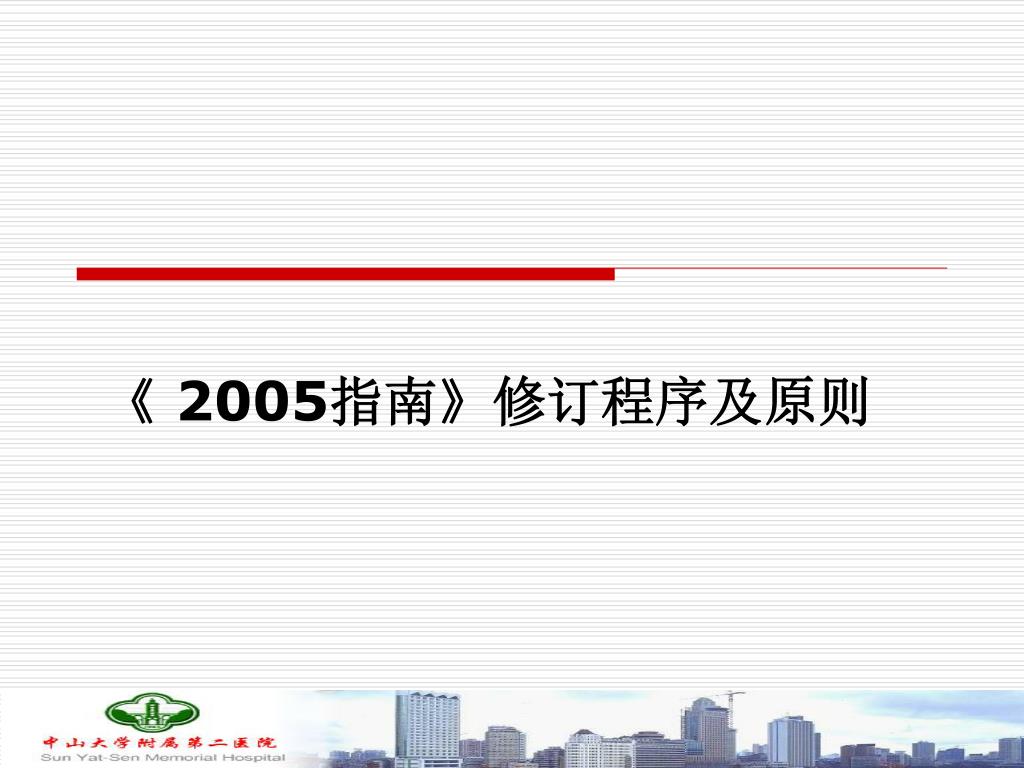 《 2005指南》修订程序及原则

中山大学附属第二医院
Sun Yat-Sen Memorial Hospital